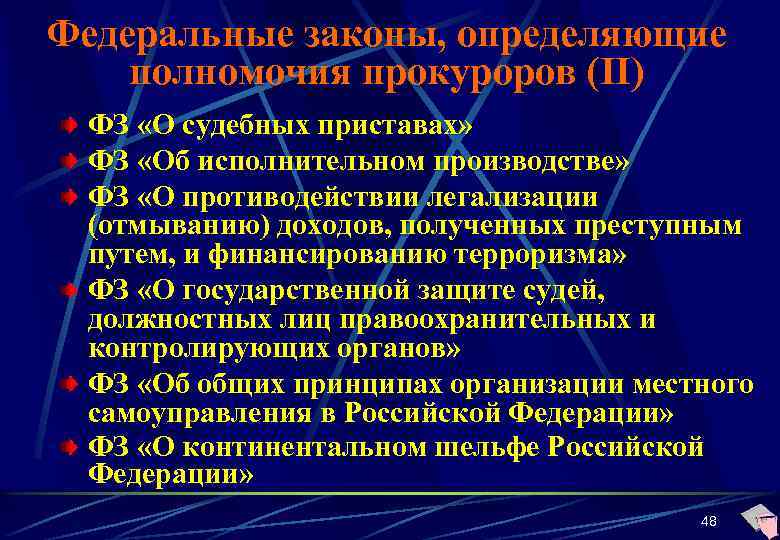 Федеральные законы, определяющие полномочия прокуроров (II)

ФЗ «О судебных приставах»

ФЗ «Об исполнительном производстве»

ФЗ «О противодействии легализации (отмыванию) доходов, полученных преступным путем, и финансированию терроризма»

ФЗ «О государственной защите судей, должностных лиц правоохранительных и контролирующих органов»

ФЗ «Об общих принципах организации местного самоуправления в Российской Федерации»

ФЗ «О континентальном шельфе Российской Федерации»

48